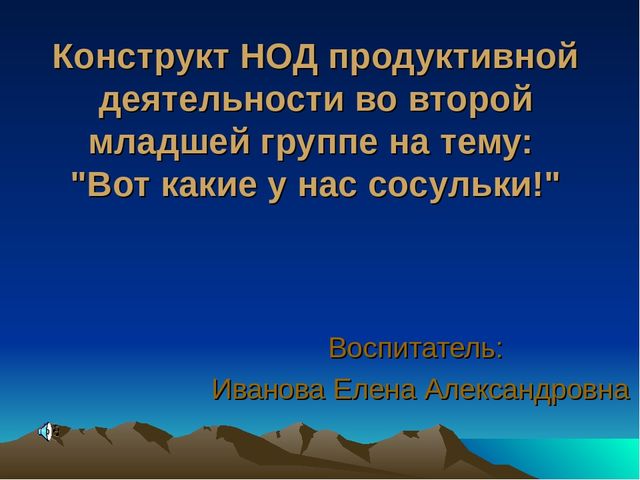 Конструкт НОД продуктивной деятельности во второй младшей группе на тему: "Вот какие у нас сосульки!"

Воспитатель:
Иванова Елена Александровна